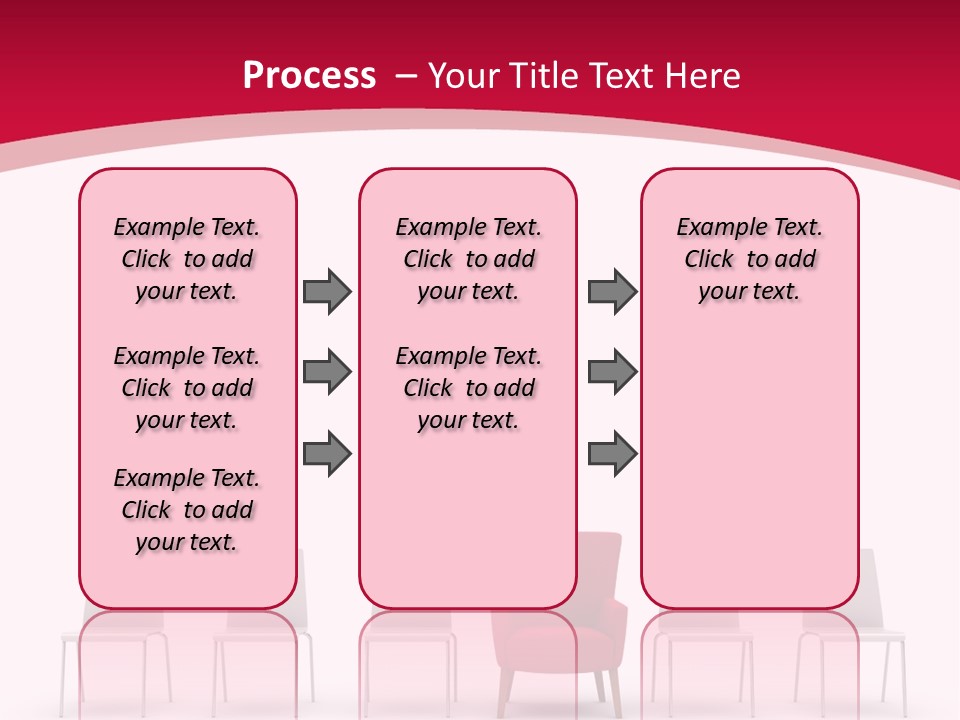 Process – Your Title Text Here

Example Text. Click to add your text.

Example Text. Click to add your text.

Example Text. Click to add your text.

Example Text. Click to add your text.

Example Text. Click to add your text.

Example Text. Click to add your text.